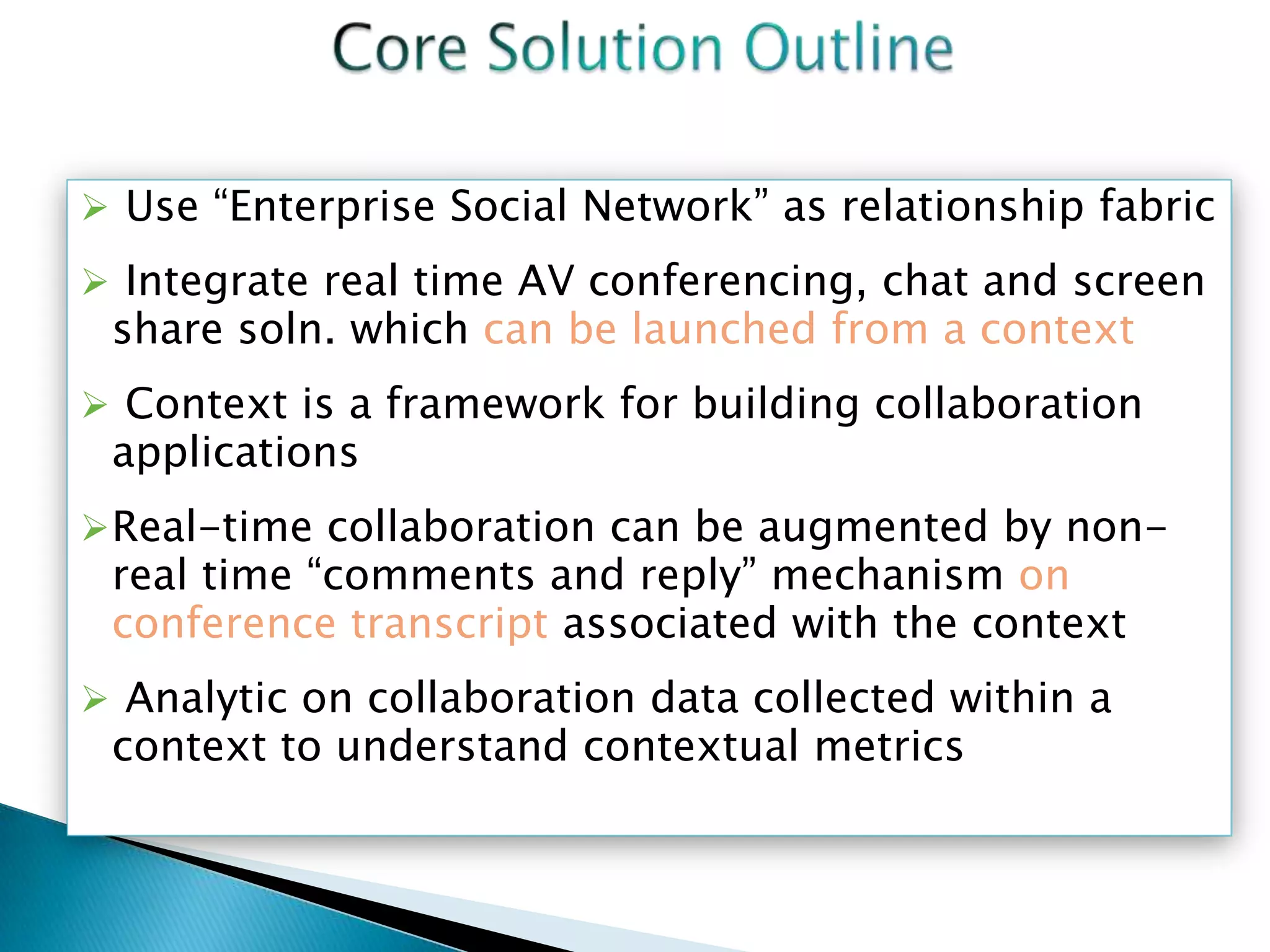 Core Solution Outline

➢ Use “Enterprise Social Network” as relationship fabric

➢ Integrate real time AV conferencing, chat and screen share soln. which can be launched from a context

➢ Context is a framework for building collaboration applications

➢ Real-time collaboration can be augmented by non-real time “comments and reply” mechanism on conference transcript associated with the context

➢ Analytic on collaboration data collected within a context to understand contextual metrics